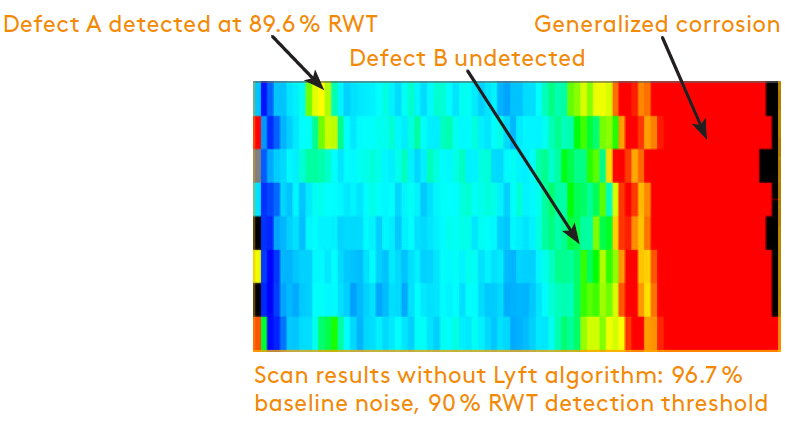 Defect A detected at 89.6 % RWT

Generalized corrosion

Defect B undetected

Scan results without Lyft algorithm: 96.7 % baseline noise, 90 % RWT detection threshold